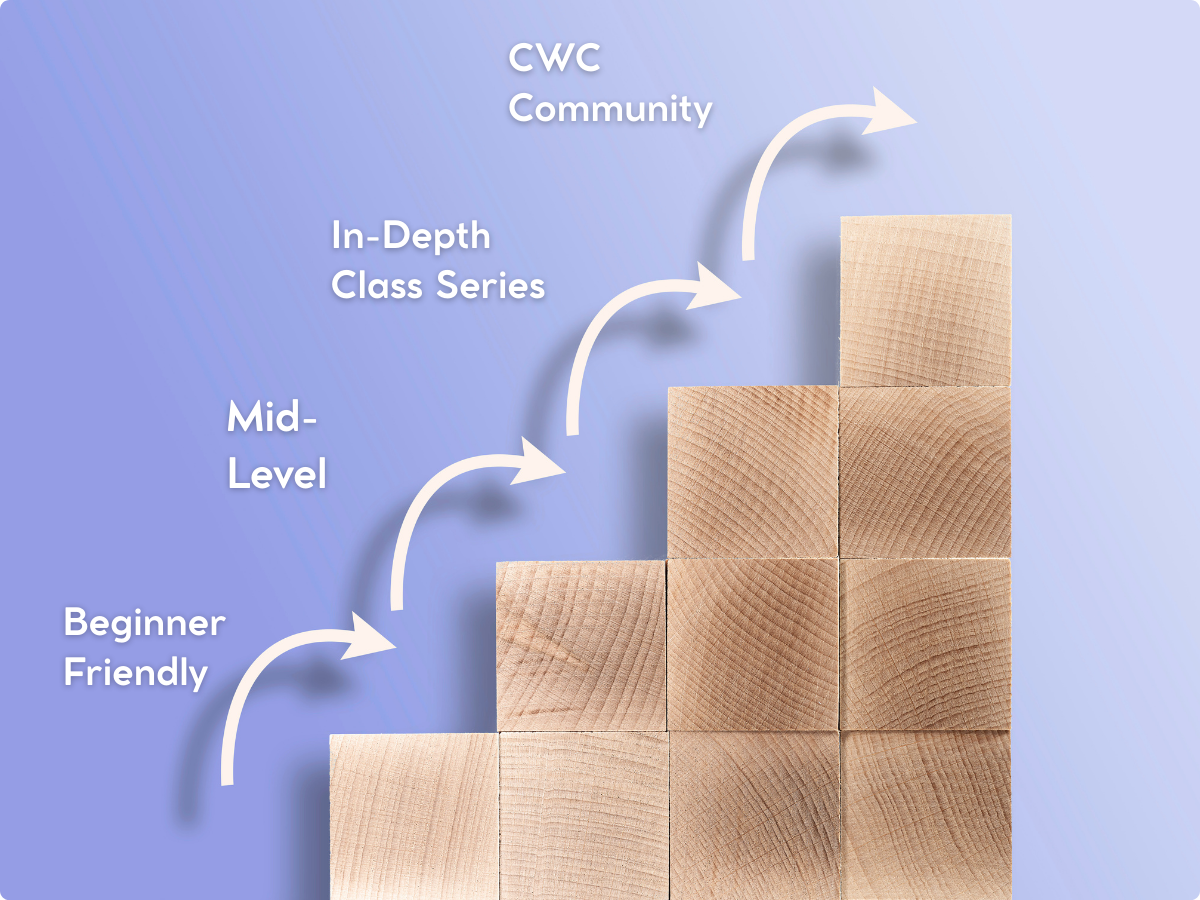 CWC
Community

In-Depth
Class Series

Mid-
Level

Beginner
Friendly